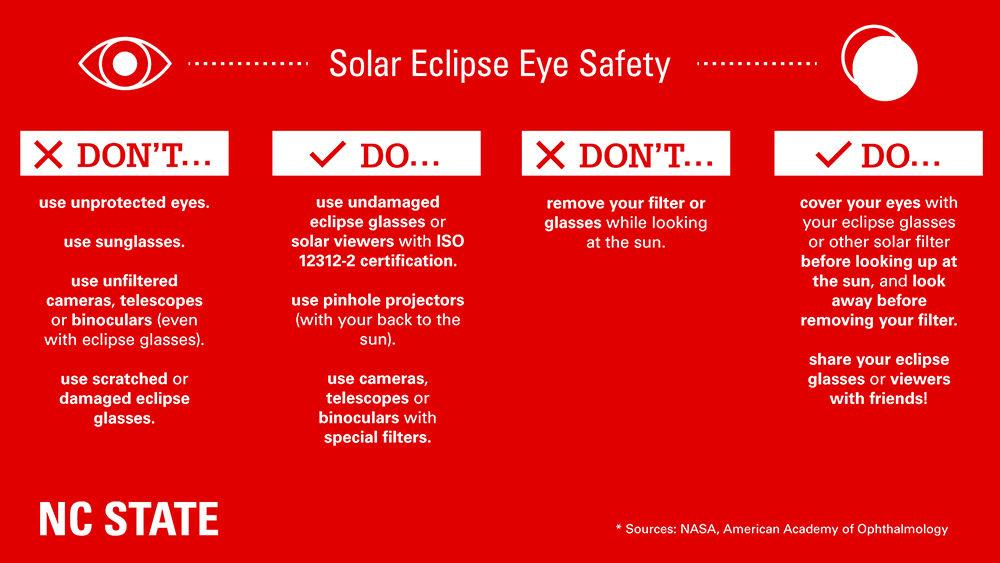 Solar Eclipse Eye Safety

DON'T...

use unprotected eyes.

use sunglasses.

use unfiltered cameras, telescopes or binoculars (even with eclipse glasses).

use scratched or damaged eclipse glasses.

DO...

use undamaged eclipse glasses or solar viewers with ISO 12312-2 certification.

use pinhole projectors (with your back to the sun).

use cameras, telescopes or binoculars with special filters.

DON'T...

remove your filter or glasses while looking at the sun.

DO...

cover your eyes with your eclipse glasses or other solar filter before looking up at the sun, and look away before removing your filter.

share your eclipse glasses or viewers with friends!

NC STATE

* Sources: NASA, American Academy of Ophthalmology